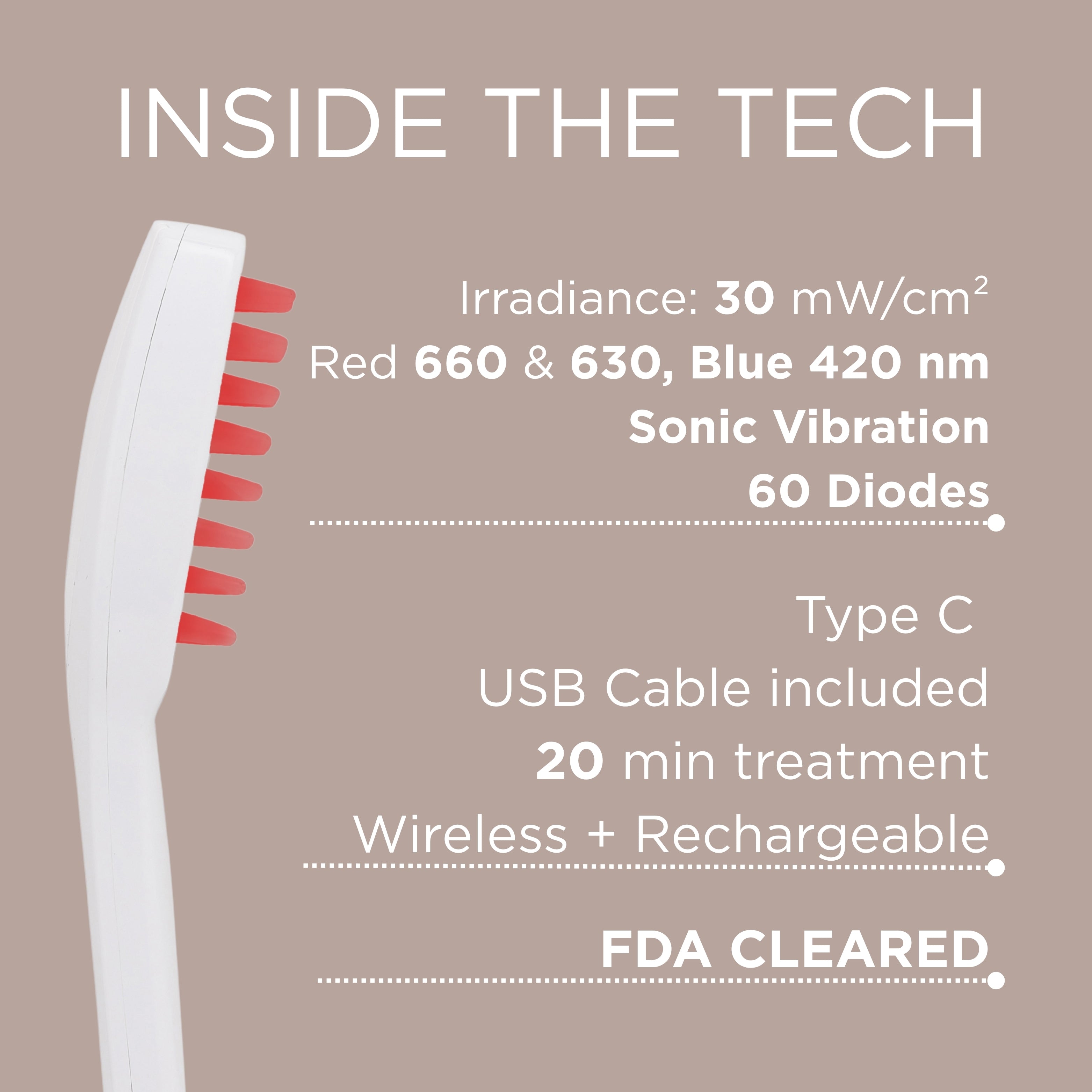 INSIDE THE TECH

Irradiance: 30 mW/cm$^2$
Red 660 & 630, Blue 420 nm
Sonic Vibration
60 Diodes

Type C
USB Cable included
20 min treatment
Wireless + Rechargeable

FDA CLEARED